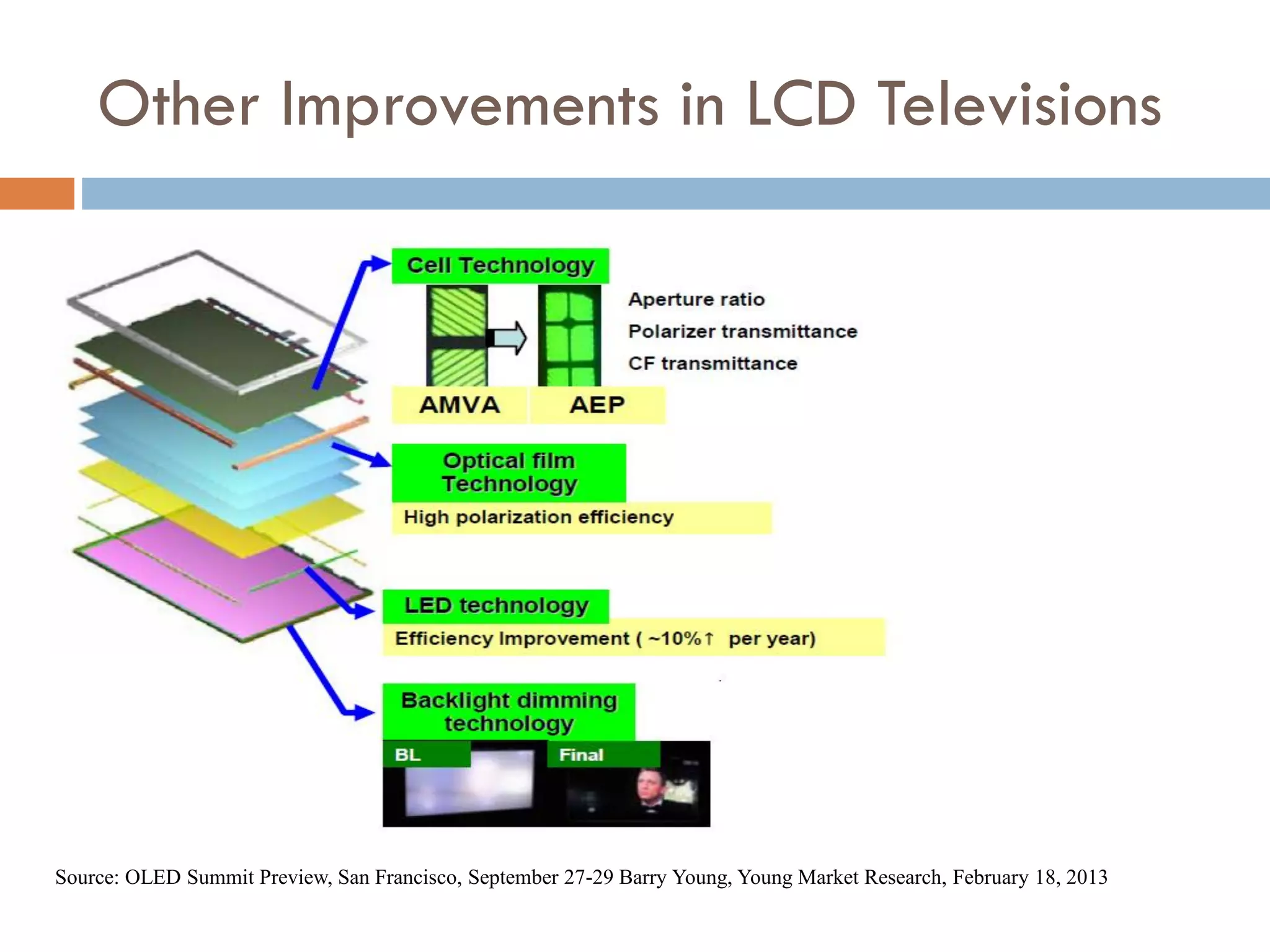 Other Improvements in LCD Televisions

Cell Technology

Aperture ratio

Polarizer transmittance

CF transmittance

AMVA

AEP

Optical film Technology

High polarization efficiency

LED technology

Efficiency Improvement ( ~10%↑ per year)

Backlight dimming technology

BL

Final

Source: OLED Summit Preview, San Francisco, September 27-29 Barry Young, Young Market Research, February 18, 2013